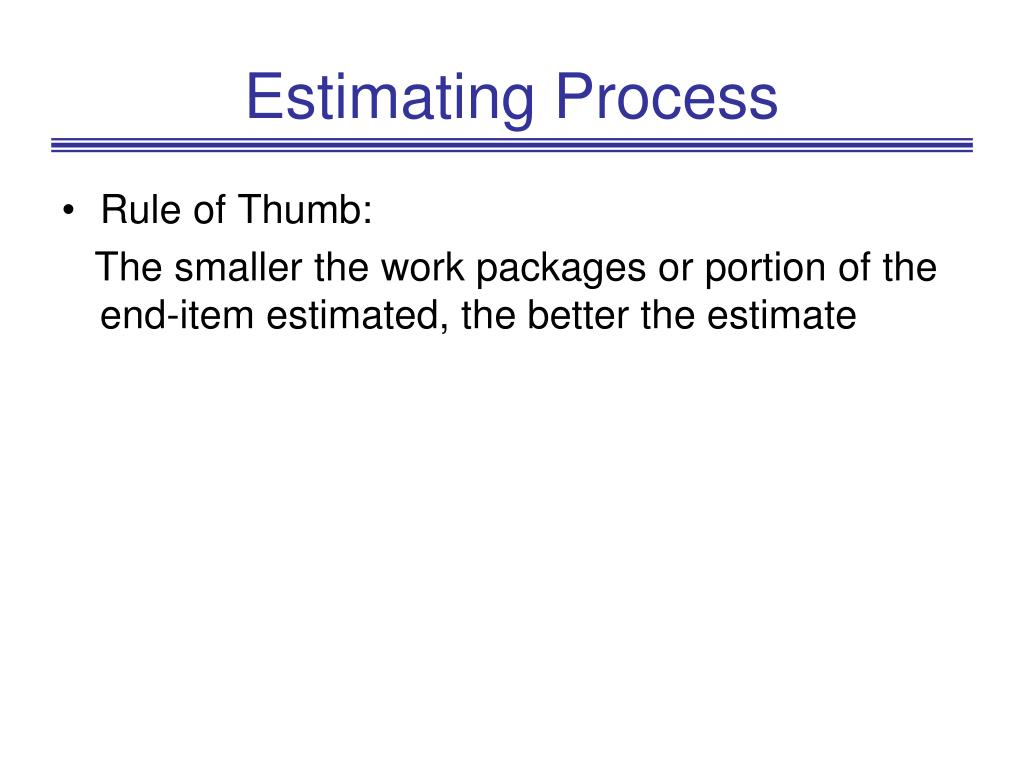 Estimating Process

• Rule of Thumb:

The smaller the work packages or portion of the end-item estimated, the better the estimate